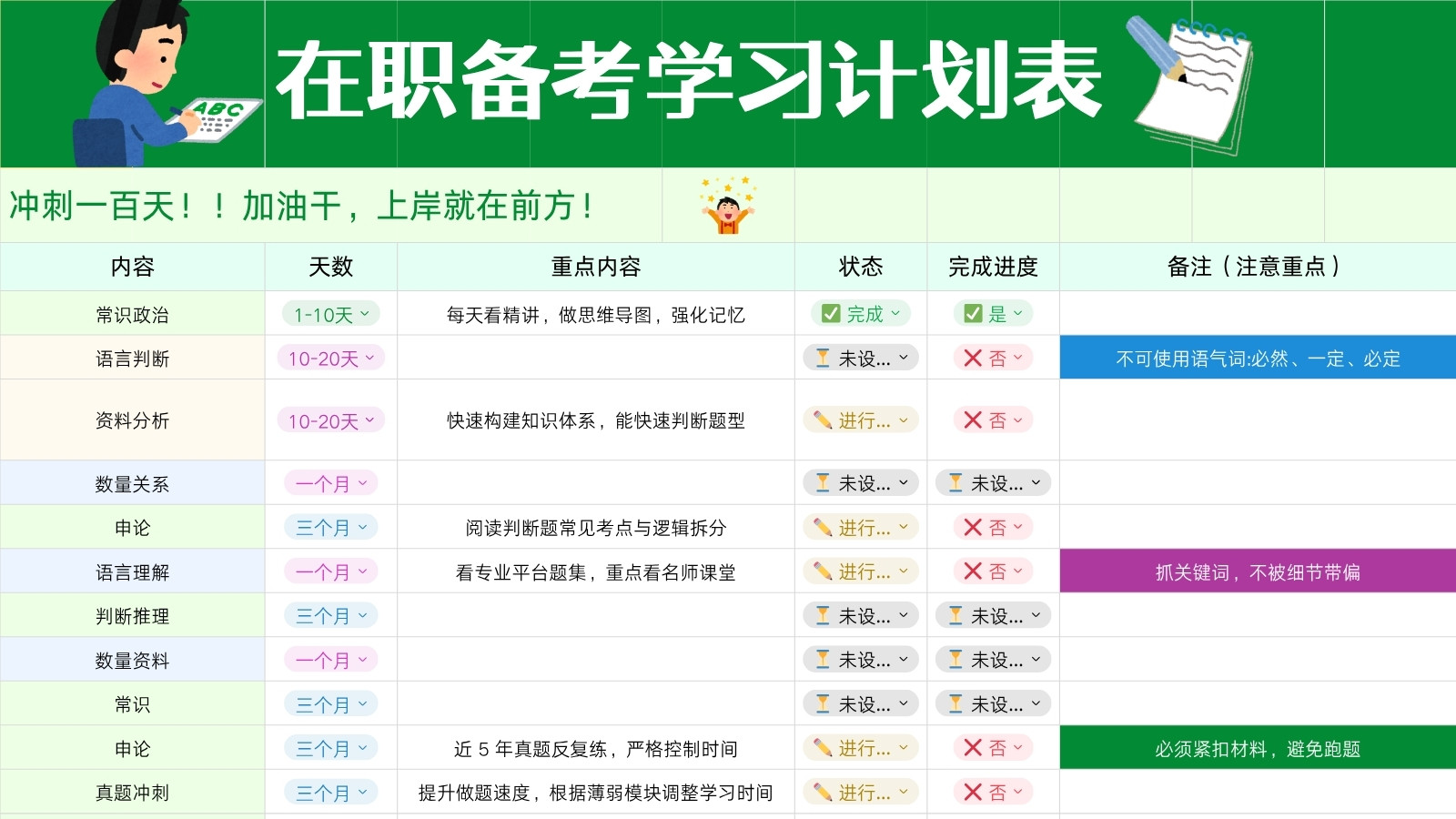 ABC

在职备考学习计划表

冲刺一百天！！加油干，上岸就在前方！

| 内容 | 天数 | 重点内容 | 状态 | 完成进度 | 备注（注意重点） |
|---|---|---|---|---|---|
| 常识政治 | 1-10天 | 每天看精讲，做思维导图，强化记忆 | 完成 | 是 | |
| 语言判断 | 10-20天 | | 未设... | 否 | 不可使用语气词:必然、一定、必定 |
| 资料分析 | 10-20天 | 快速构建知识体系，能快速判断题型 | 进行... | 否 | |
| 数量关系 | 一个月 | | 未设... | 未设... | |
| 申论 | 三个月 | 阅读判断题常见考点与逻辑拆分 | 进行... | 否 | |
| 语言理解 | 一个月 | 看专业平台题集，重点看名师课堂 | 进行... | 否 | 抓关键词，不被细节带偏 |
| 判断推理 | 三个月 | | 未设... | 未设... | |
| 数量资料 | 一个月 | | 未设... | 未设... | |
| 常识 | 三个月 | | 未设... | 未设... | |
| 申论 | 三个月 | 近 5 年真题反复练，严格控制时间 | 进行... | 否 | 必须紧扣材料，避免跑题 |
| 真题冲刺 | 三个月 | 提升做题速度，根据薄弱模块调整学习时间 | 进行... | 否 | |